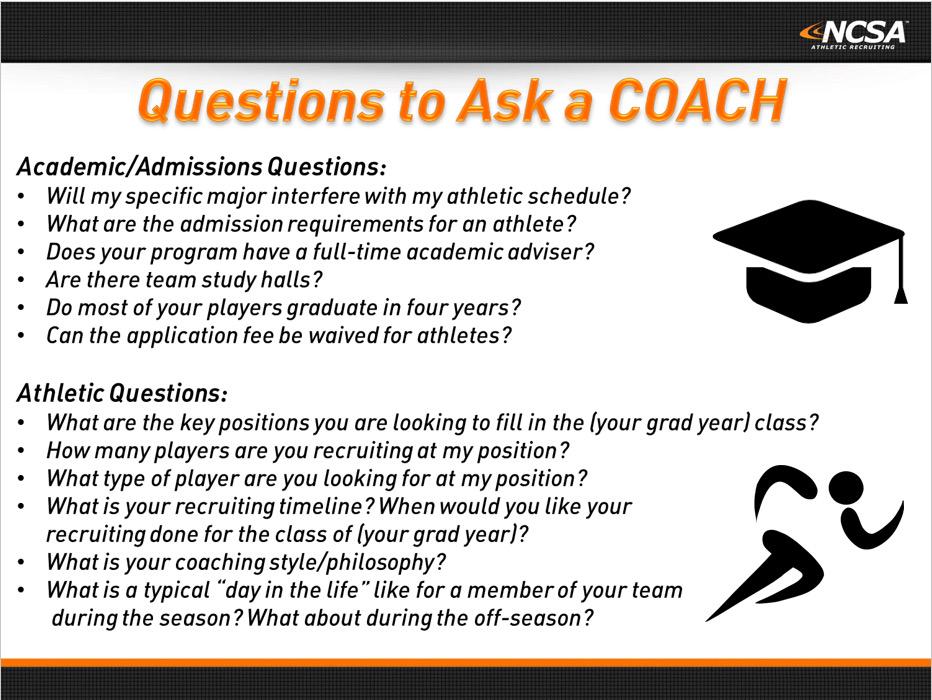 NCSA
ATHLETIC RECRUITING

Questions to Ask a COACH

Academic/Admissions Questions:
• Will my specific major interfere with my athletic schedule?
• What are the admission requirements for an athlete?
• Does your program have a full-time academic adviser?
• Are there team study halls?
• Do most of your players graduate in four years?
• Can the application fee be waived for athletes?

Athletic Questions:
• What are the key positions you are looking to fill in the (your grad year) class?
• How many players are you recruiting at my position?
• What type of player are you looking for at my position?
• What is your recruiting timeline? When would you like your recruiting done for the class of (your grad year)?
• What is your coaching style/philosophy?
• What is a typical "day in the life" like for a member of your team during the season? What about during the off-season?